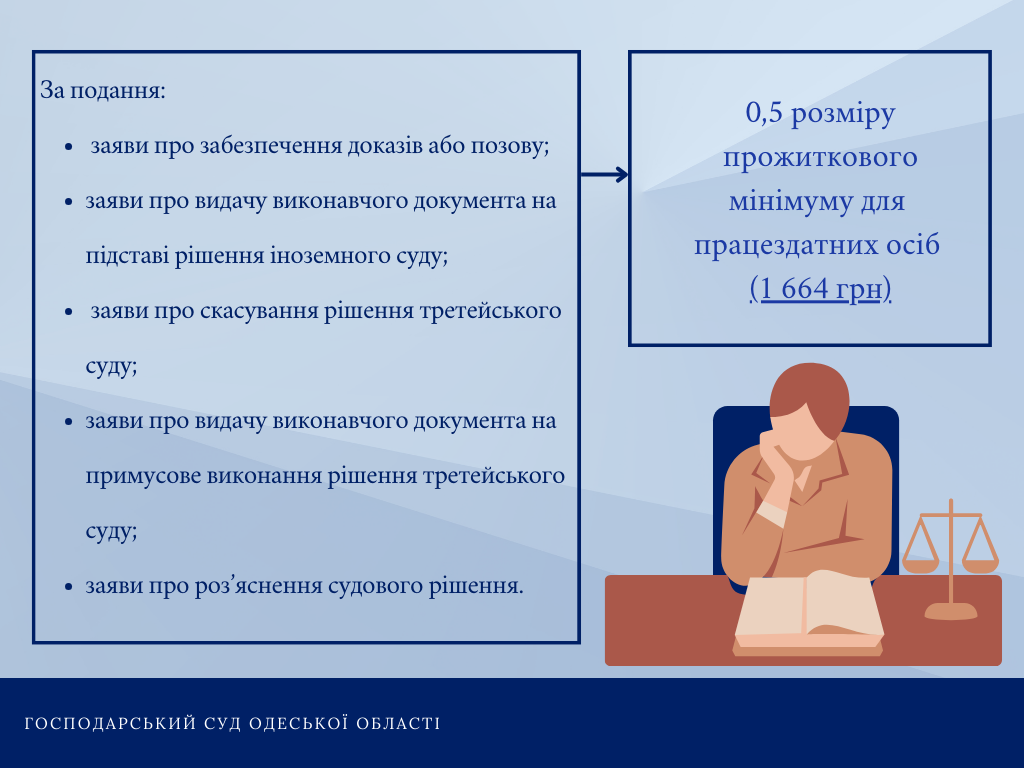 За подання:

- заяви про забезпечення доказів або позову;
- заяви про видачу виконавчого документа на підставі рішення іноземного суду;
- заяви про скасування рішення третейського суду;
- заяви про видачу виконавчого документа на примусове виконання рішення третейського суду;
- заяви про роз’яснення судового рішення.

0,5 розміру прожиткового мінімуму для працездатних осіб (1 664 грн)

ГОСПОДАРСЬКИЙ СУД ОДЕСЬКОЇ ОБЛАСТІ